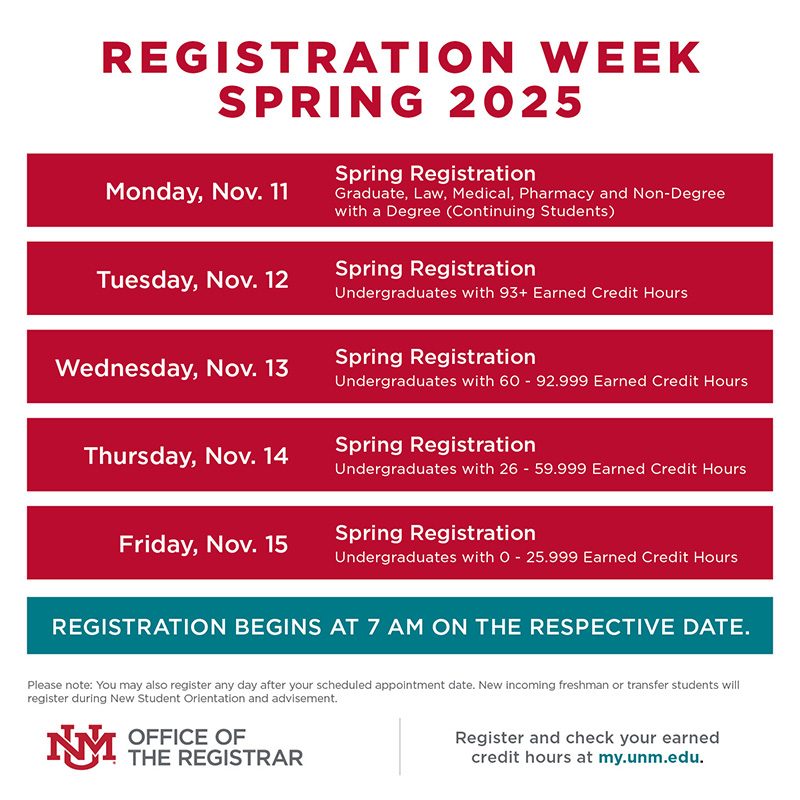 REGISTRATION WEEK
SPRING 2025

Monday, Nov. 11
Spring Registration
Graduate, Law, Medical, Pharmacy and Non-Degree with a Degree (Continuing Students)

Tuesday, Nov. 12
Spring Registration
Undergraduates with 93+ Earned Credit Hours

Wednesday, Nov. 13
Spring Registration
Undergraduates with 60 - 92.999 Earned Credit Hours

Thursday, Nov. 14
Spring Registration
Undergraduates with 26 - 59.999 Earned Credit Hours

Friday, Nov. 15
Spring Registration
Undergraduates with 0 - 25.999 Earned Credit Hours

REGISTRATION BEGINS AT 7 AM ON THE RESPECTIVE DATE.

Please note: You may also register any day after your scheduled appointment date. New incoming freshman or transfer students will register during New Student Orientation and advisement.

UNM OFFICE OF THE REGISTRAR

Register and check your earned credit hours at my.unm.edu.